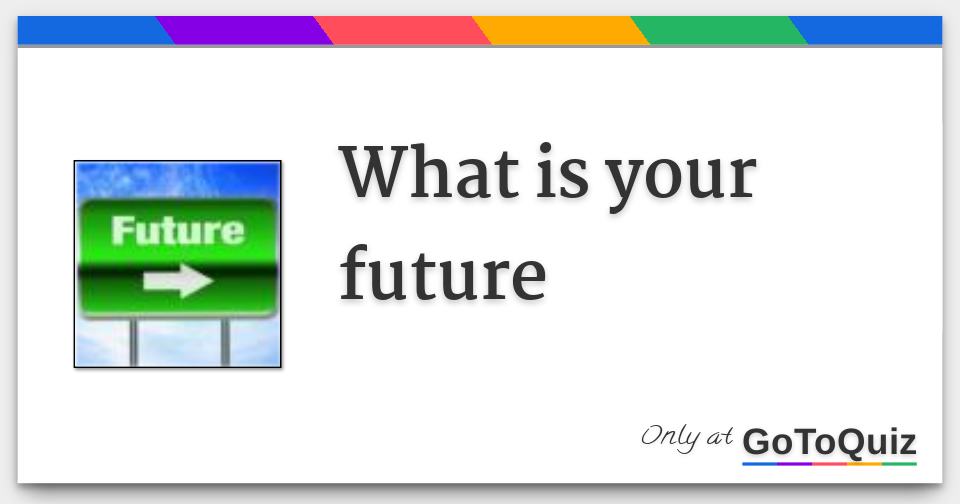 Future

What is your future

Only at GoToQuiz